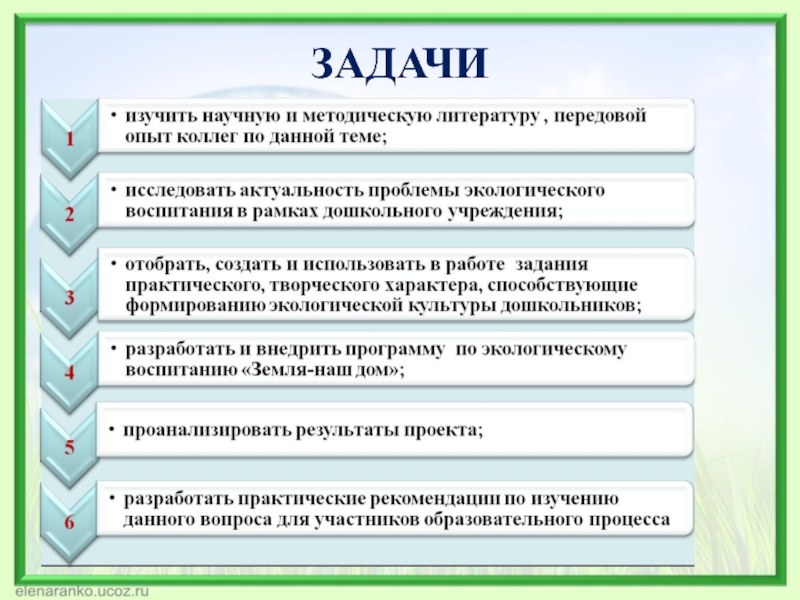 ЗАДАЧИ

1
• изучить научную и методическую литературу , передовой опыт коллег по данной теме;

2
• исследовать актуальность проблемы экологического воспитания в рамках дошкольного учреждения;

3
• отобрать, создать и использовать в работе задания практического, творческого характера, способствующие формированию экологической культуры дошкольников;

4
• разработать и внедрить программу по экологическому воспитанию «Земля-наш дом»;

5
• проанализировать результаты проекта;

6
• разработать практические рекомендации по изучению данного вопроса для участников образовательного процесса

elenaranko.ucoz.ru